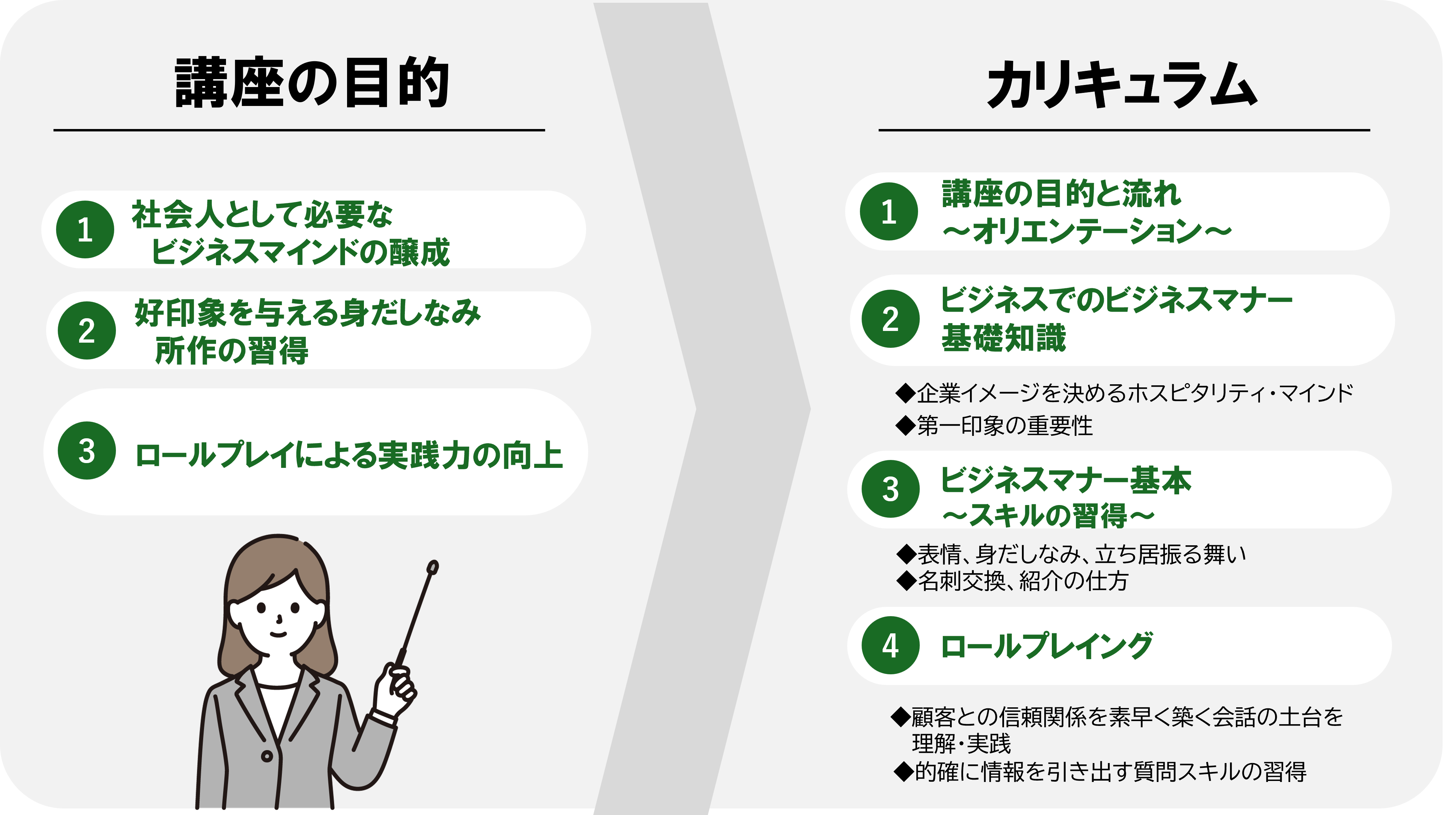 講座の目的

1 社会人として必要な ビジネスマインドの醸成

2 好印象を与える身だしなみ 所作の習得

3 ロールプレイによる実践力の向上

カリキュラム

1 講座の目的と流れ ～オリエンテーション～

2 ビジネスでのビジネスマナー 基礎知識

◆企業イメージを決めるホスピタリティ・マインド
◆第一印象の重要性

3 ビジネスマナー基本 ～スキルの習得～

◆表情、身だしなみ、立ち居振る舞い
◆名刺交換、紹介の仕方

4 ロールプレイング

◆顧客との信頼関係を素早く築く会話の土台を理解・実践
◆的確に情報を引き出す質問スキルの習得